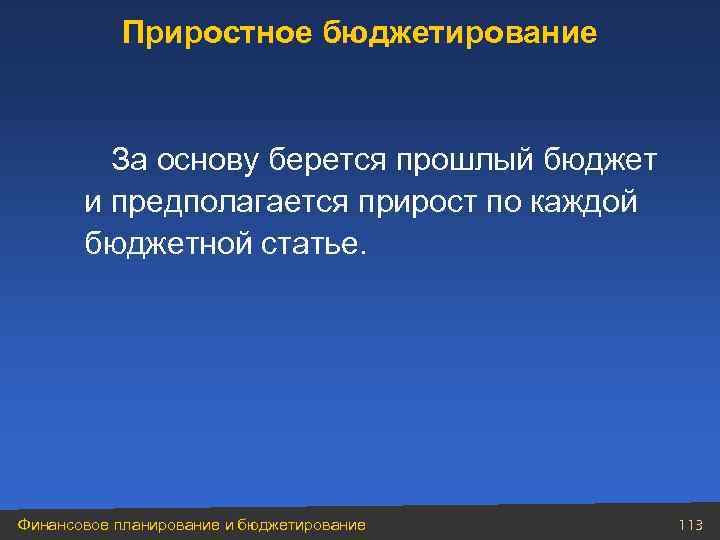 Приростное бюджетирование

За основу берется прошлый бюджет и предполагается прирост по каждой бюджетной статье.

Финансовое планирование и бюджетирование

113